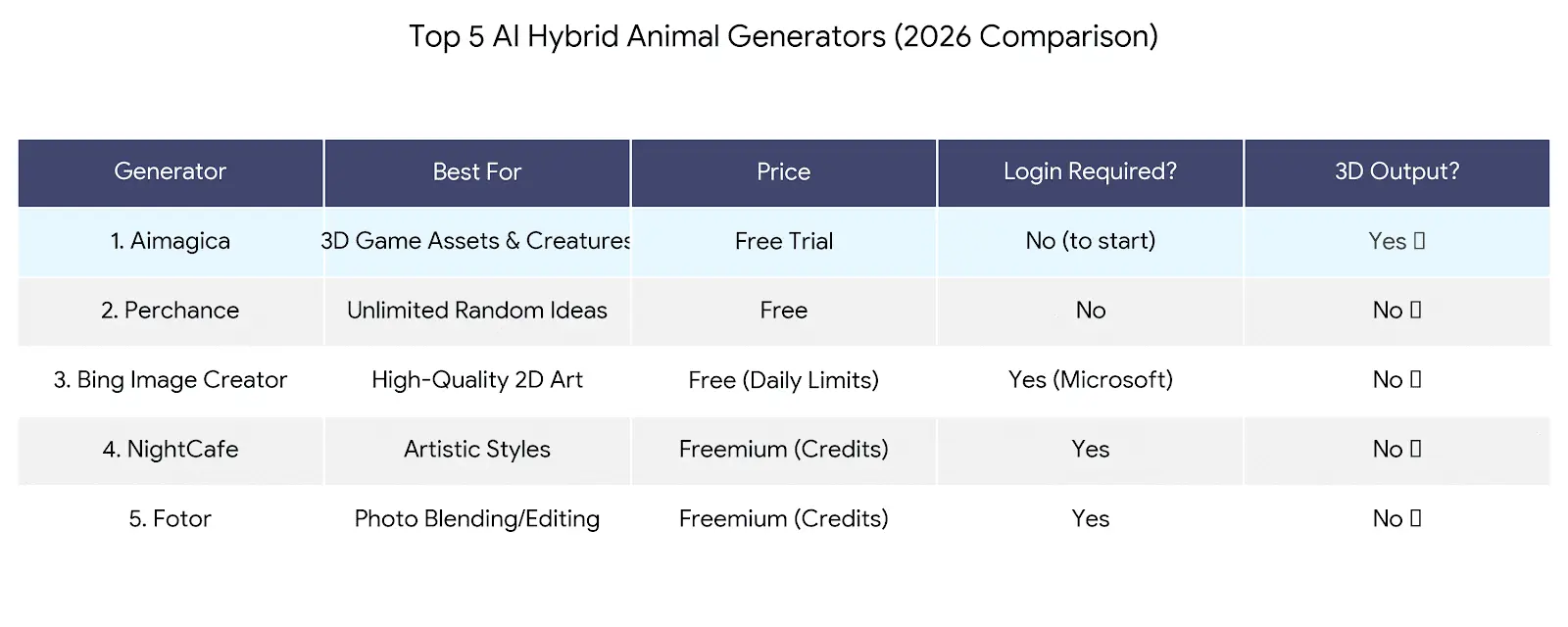 Top 5 AI Hybrid Animal Generators (2026 Comparison)

| Generator | Best For | Price | Login Required? | 3D Output? |
|---|---|---|---|---|
| 1. Aimagica | 3D Game Assets & Creatures | Free Trial | No (to start) | Yes ▯ |
| 2. Perchance | Unlimited Random Ideas | Free | No | No ▯ |
| 3. Bing Image Creator | High-Quality 2D Art | Free (Daily Limits) | Yes (Microsoft) | No ▯ |
| 4. NightCafe | Artistic Styles | Freemium (Credits) | Yes | No ▯ |
| 5. Fotor | Photo Blending/Editing | Freemium (Credits) | Yes | No ▯ |